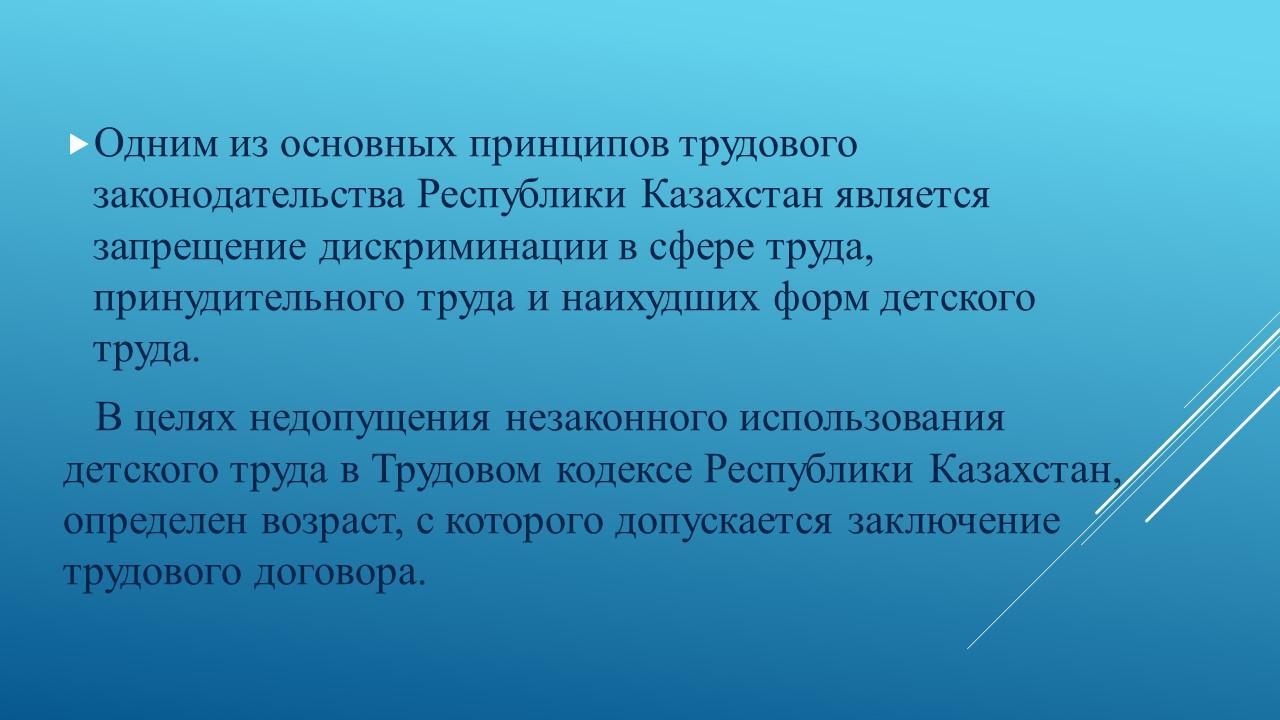 Одним из основных принципов трудового законодательства Республики Казахстан является запрещение дискриминации в сфере труда, принудительного труда и наихудших форм детского труда.

В целях недопущения незаконного использования детского труда в Трудовом кодексе Республики Казахстан, определен возраст, с которого допускается заключение трудового договора.